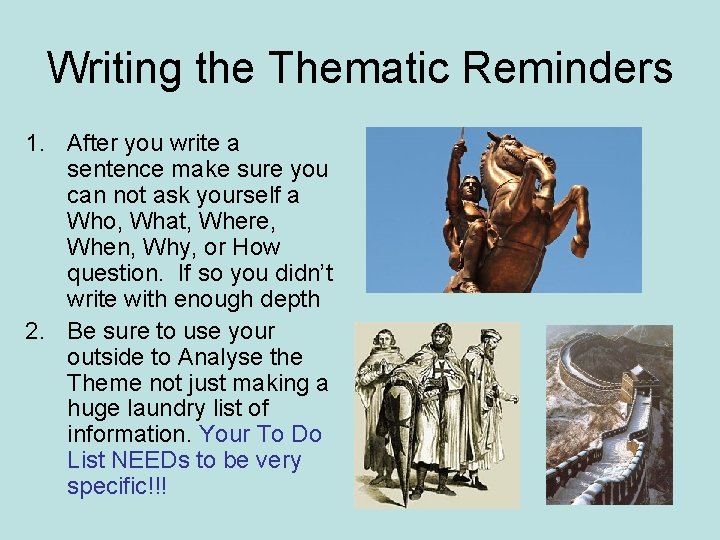 Writing the Thematic Reminders

1. After you write a sentence make sure you can not ask yourself a Who, What, Where, When, Why, or How question. If so you didn't write with enough depth
2. Be sure to use your outside to Analyse the Theme not just making a huge laundry list of information. Your To Do List NEEDs to be very specific!!!